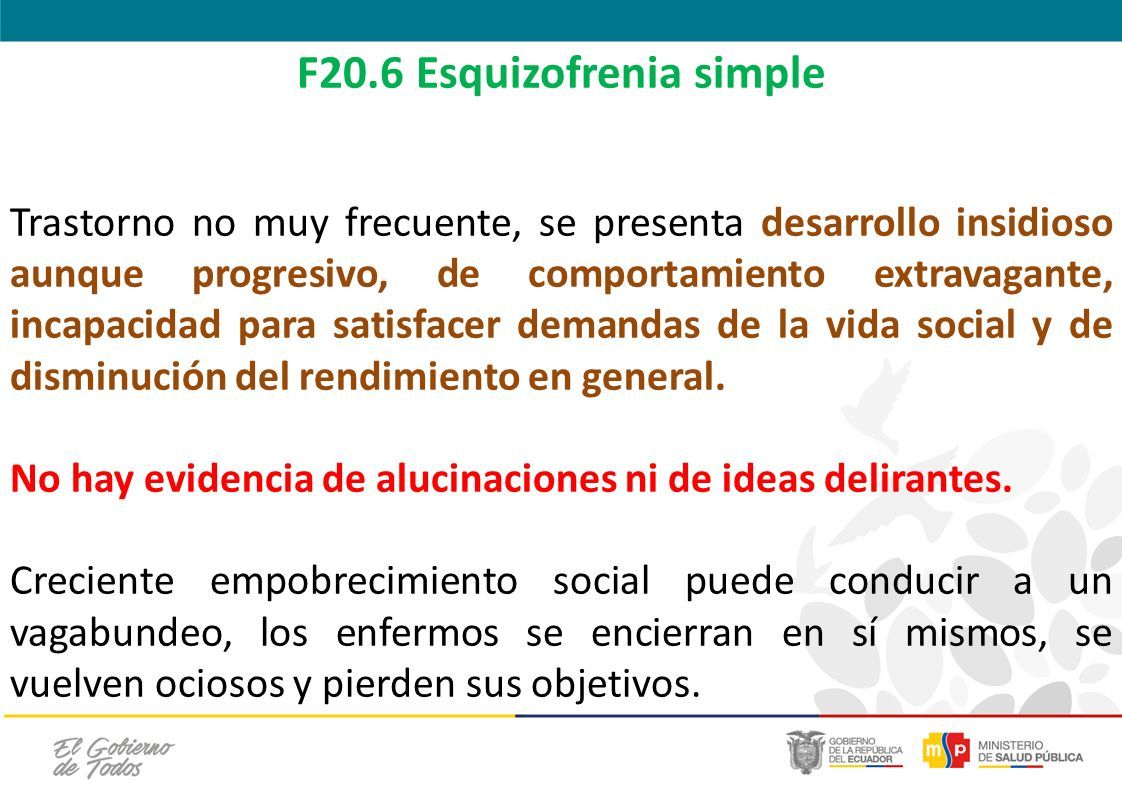 F20.6 Esquizofrenia simple

Trastorno no muy frecuente, se presenta desarrollo insidioso aunque progresivo, de comportamiento extravagante, incapacidad para satisfacer demandas de la vida social y de disminución del rendimiento en general.

No hay evidencia de alucinaciones ni de ideas delirantes.

Creciente empobrecimiento social puede conducir a un vagabundeo, los enfermos se encierran en sí mismos, se vuelven ociosos y pierden sus objetivos.

El Gobierno de Todos

GOBIERNO DE LA REPÚBLICA DEL ECUADOR

msp MINISTERIO DE SALUD PÚBLICA